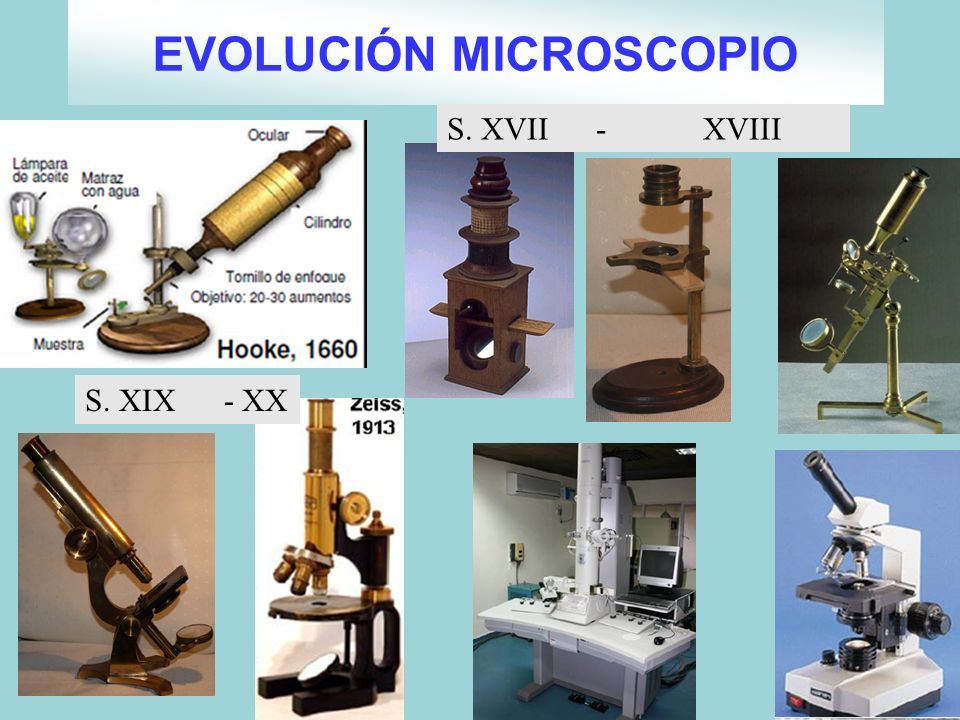 EVOLUCIÓN MICROSCOPIO

Ocular
Lámpara de aceite
Matraz con agua
Cilindro
Tornillo de enfoque
Objetivo: 20-30 aumentos
Muestra
Hooke, 1660

S. XVII - XVIII

S. XIX - XX

Zeiss, 1913